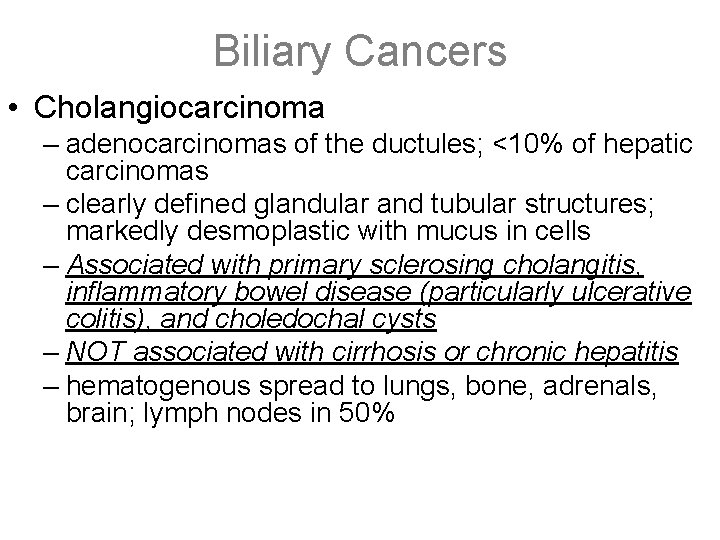 Biliary Cancers

• Cholangiocarcinoma
– adenocarcinomas of the ductules; <10% of hepatic carcinomas
– clearly defined glandular and tubular structures; markedly desmoplastic with mucus in cells
– Associated with primary sclerosing cholangitis, inflammatory bowel disease (particularly ulcerative colitis), and choledochal cysts
– NOT associated with cirrhosis or chronic hepatitis
– hematogenous spread to lungs, bone, adrenals, brain; lymph nodes in 50%